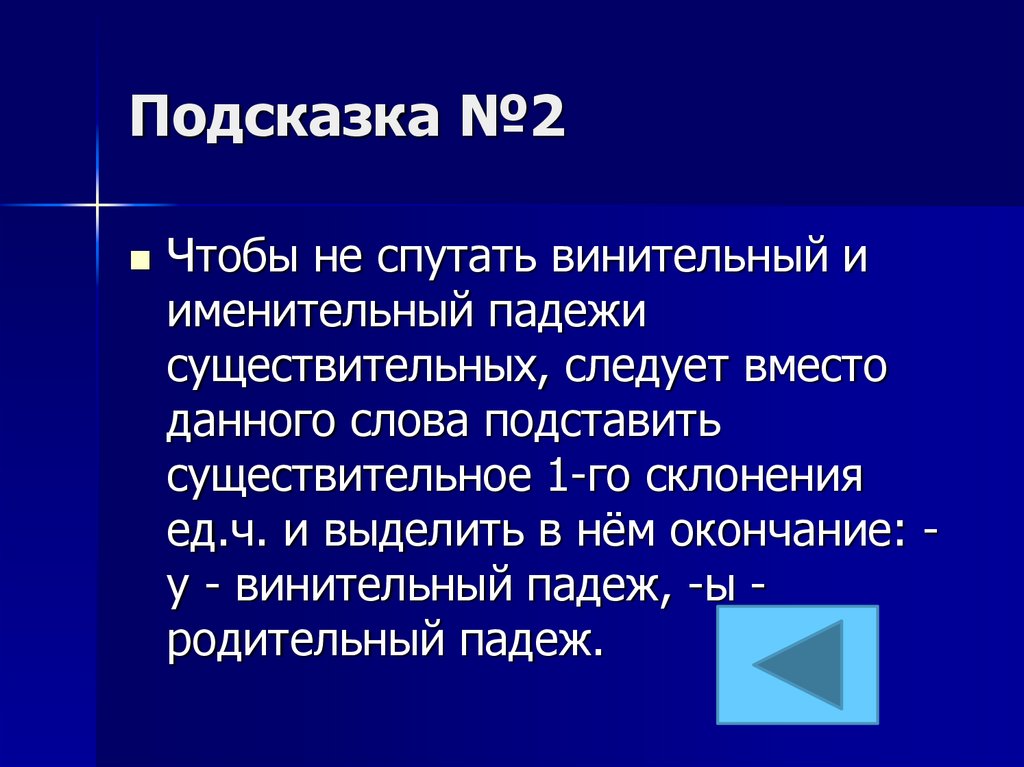 Подсказка №2

Чтобы не спутать винительный и именительный падежи существительных, следует вместо данного слова подставить существительное 1-го склонения ед.ч. и выделить в нём окончание: -у - винительный падеж, -ы - родительный падеж.